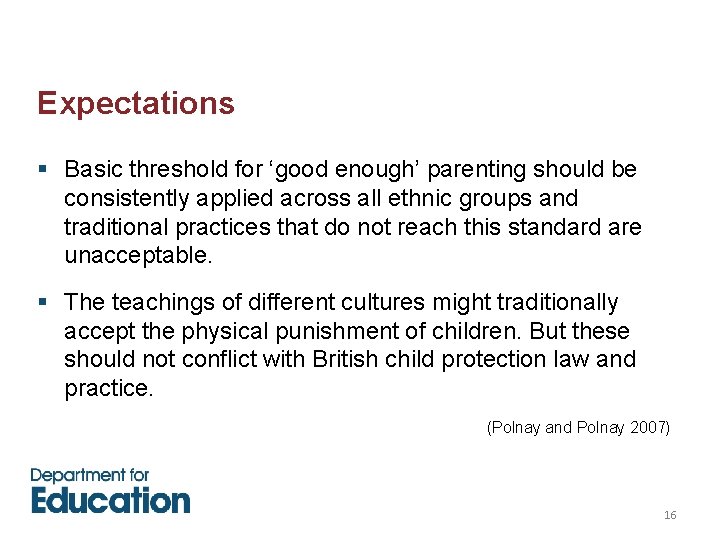 Expectations

▪ Basic threshold for ‘good enough’ parenting should be consistently applied across all ethnic groups and traditional practices that do not reach this standard are unacceptable.

▪ The teachings of different cultures might traditionally accept the physical punishment of children. But these should not conflict with British child protection law and practice.

(Polnay and Polnay 2007)

Department for Education

16